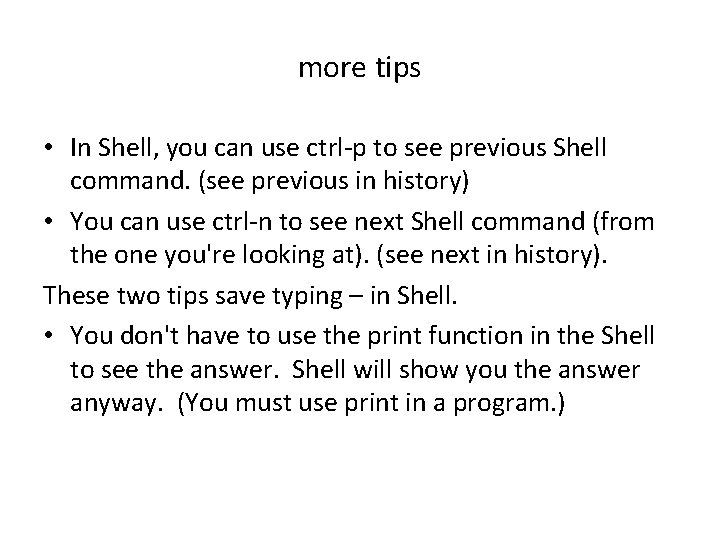 more tips

• In Shell, you can use ctrl-p to see previous Shell command. (see previous in history)

• You can use ctrl-n to see next Shell command (from the one you're looking at). (see next in history).

These two tips save typing – in Shell.

• You don't have to use the print function in the Shell to see the answer. Shell will show you the answer anyway. (You must use print in a program.)